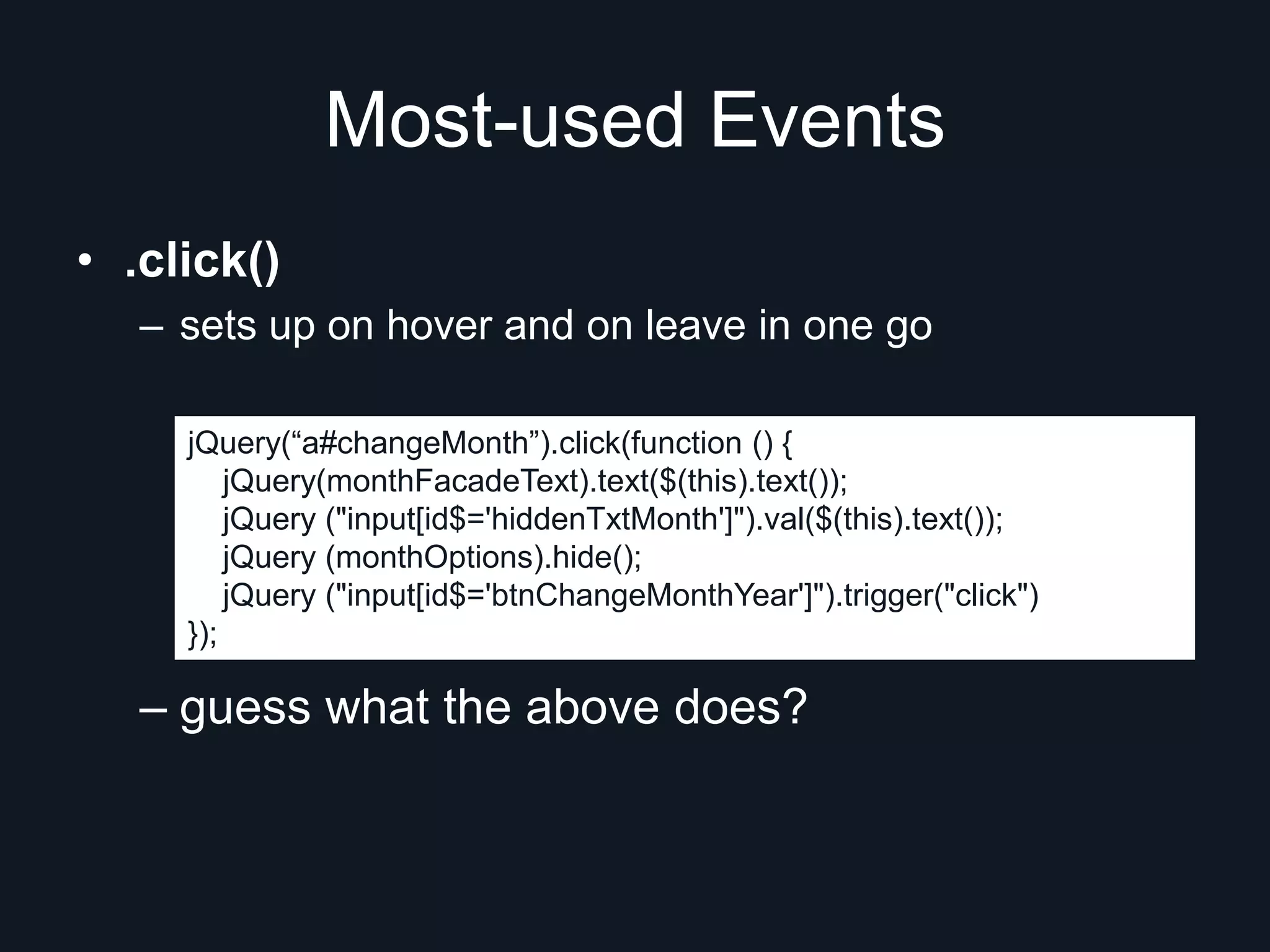 Most-used Events

• .click()

– sets up on hover and on leave in one go

jQuery(“a#changeMonth”).click(function () {
jQuery(monthFacadeText).text($(this).text());
jQuery ("input[id$='hiddenTxtMonth']").val($(this).text());
jQuery (monthOptions).hide();
jQuery ("input[id$='btnChangeMonthYear']").trigger("click")
});

– guess what the above does?